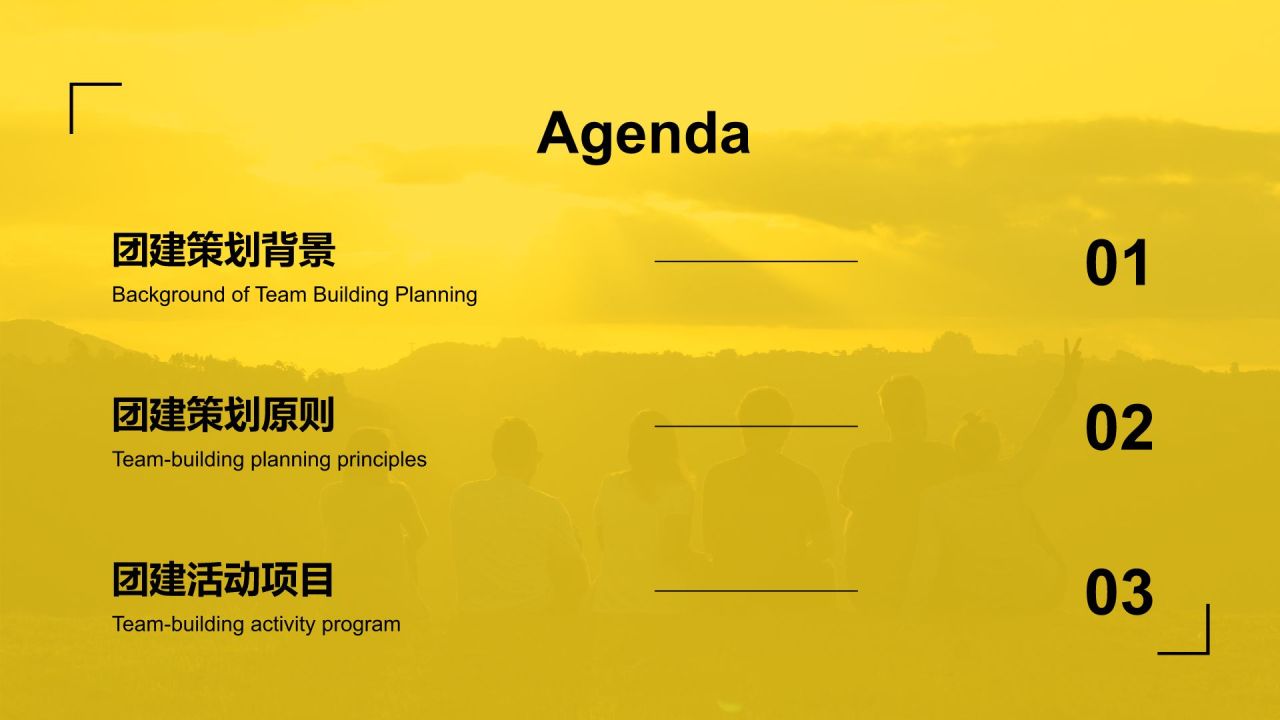 Agenda

团建策划背景
Background of Team Building Planning

01

团建策划原则
Team-building planning principles

02

团建活动项目
Team-building activity program

03